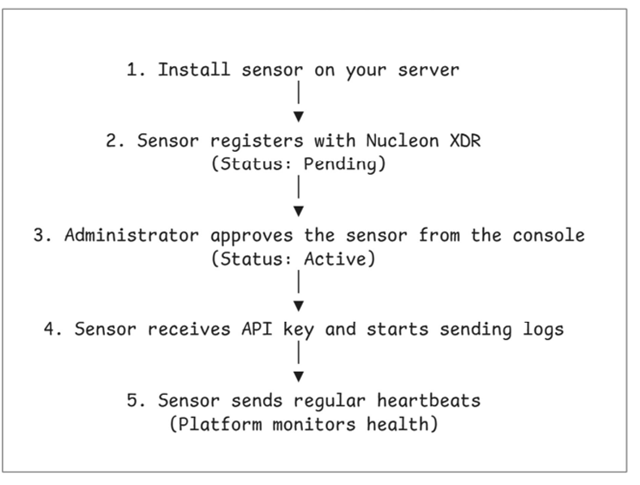 1. Install sensor on your server

2. Sensor registers with Nucleon XDR
(Status: Pending)

3. Administrator approves the sensor from the console
(Status: Active)

4. Sensor receives API key and starts sending logs

5. Sensor sends regular heartbeats
(Platform monitors health)